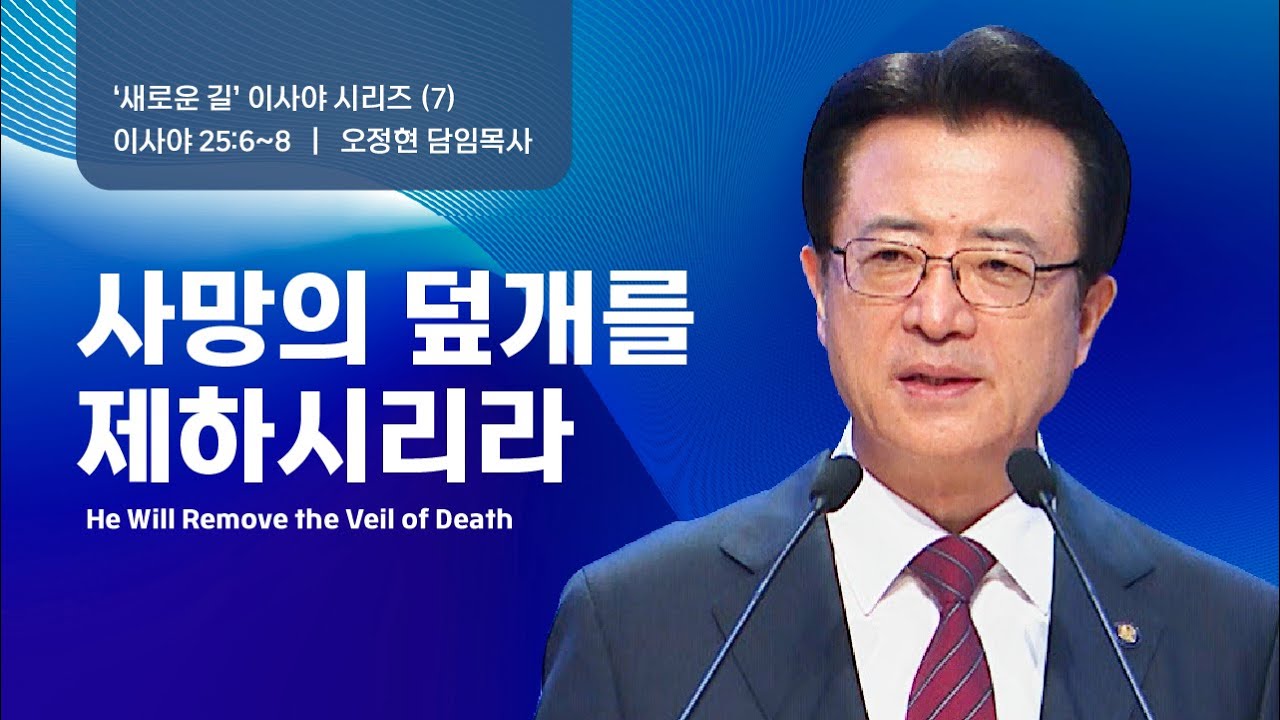 '새로운 길' 이사야 시리즈 (7)
이사야 25:6~8 | 오정현 담임목사

사망의 덮개를 제하시리라

He Will Remove the Veil of Death